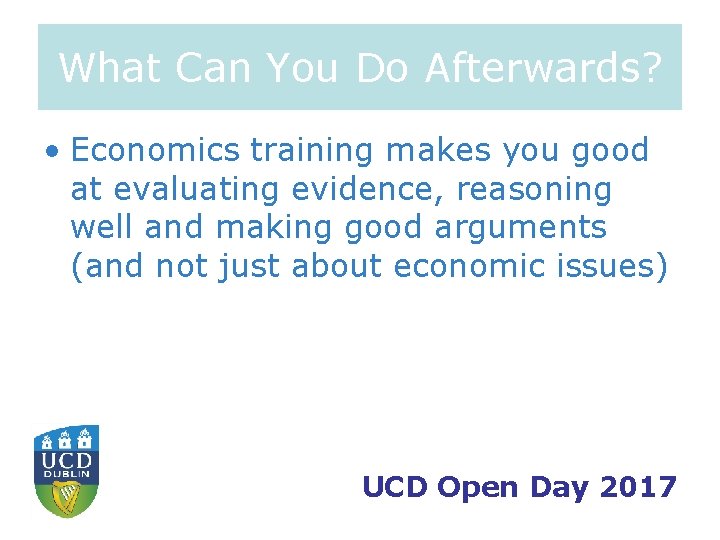 What Can You Do Afterwards?

• Economics training makes you good at evaluating evidence, reasoning well and making good arguments (and not just about economic issues)

UCD
DUBLIN

UCD Open Day 2017